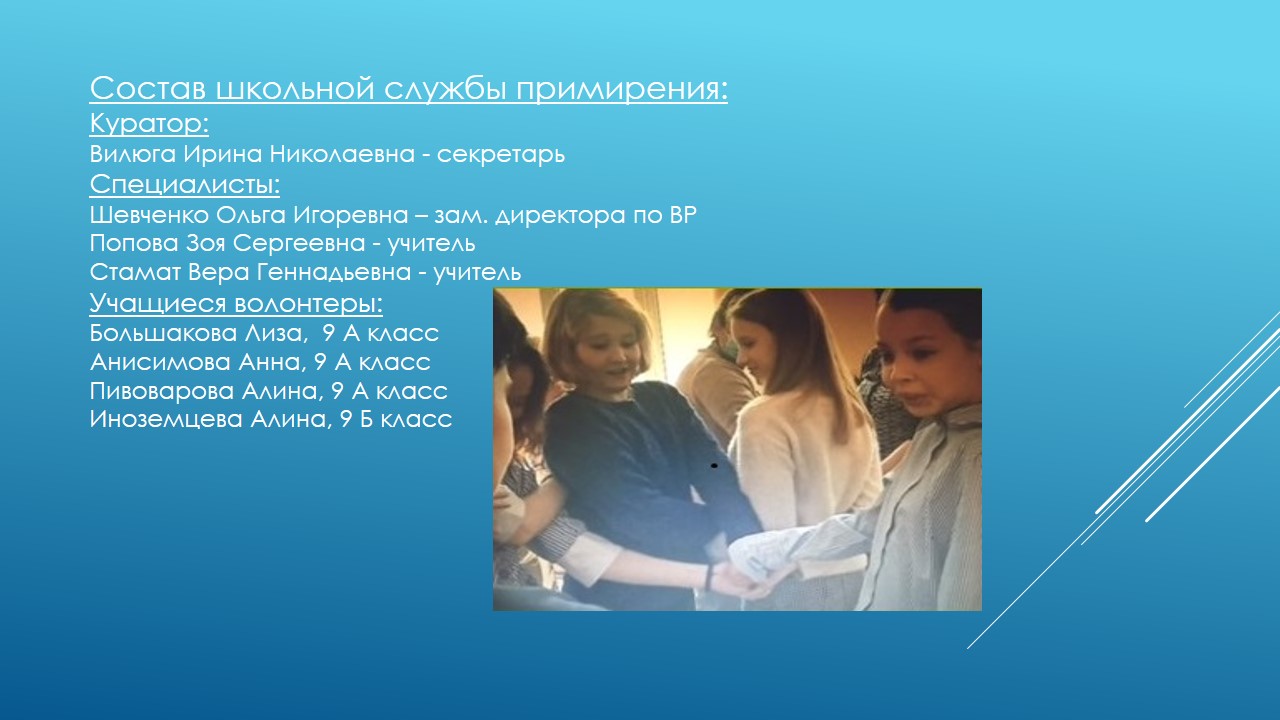 Состав школьной службы примирения:
Куратор:
Вилюга Ирина Николаевна - секретарь
Специалисты:
Шевченко Ольга Игоревна – зам. директора по ВР
Попова Зоя Сергеевна - учитель
Стамат Вера Геннадьевна - учитель
Учащиеся волонтеры:
Большакова Лиза, 9 А класс
Анисимова Анна, 9 А класс
Пивоварова Алина, 9 А класс
Иноземцева Алина, 9 Б класс